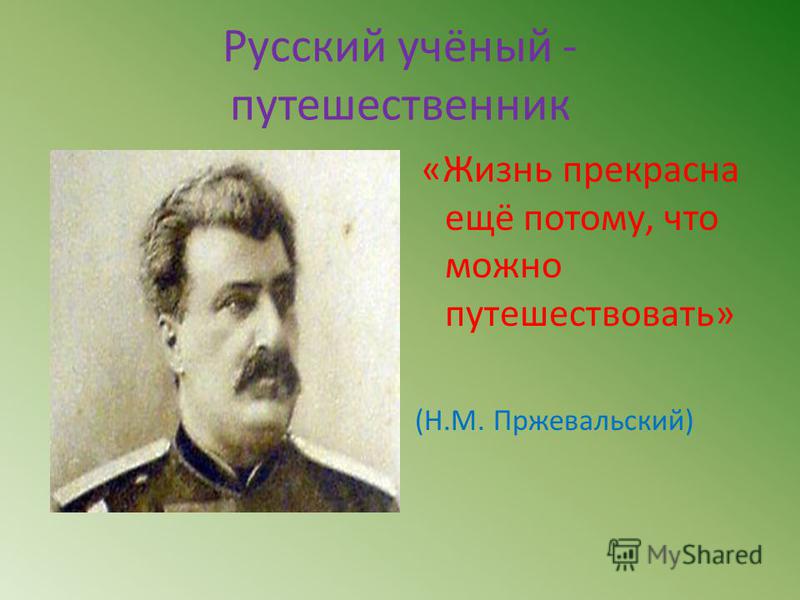 Русский учёный - путешественник

«Жизнь прекрасна ещё потому, что можно путешествовать»

(Н.М. Пржевальский)

MyShared